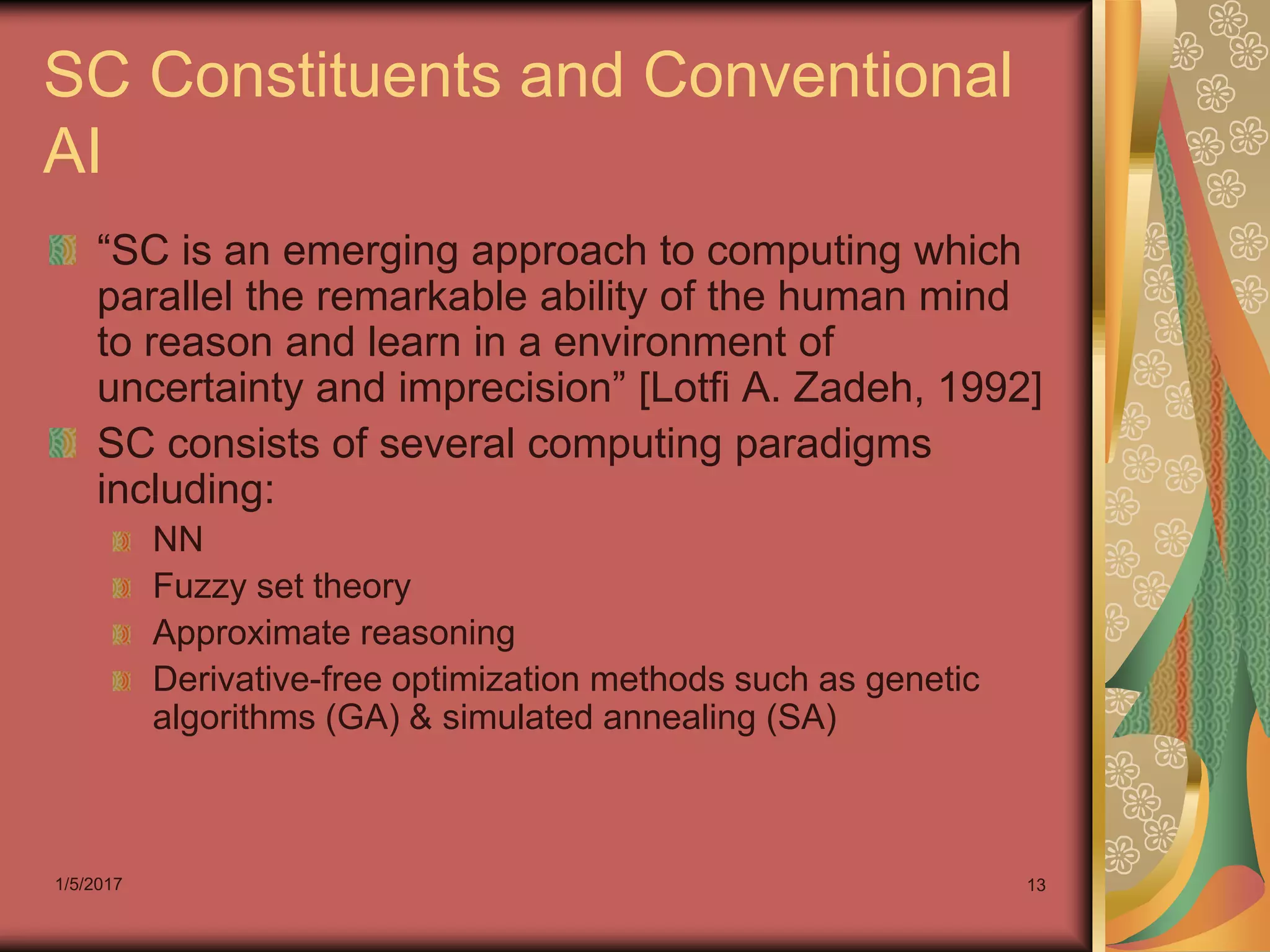 SC Constituents and Conventional AI

“SC is an emerging approach to computing which parallel the remarkable ability of the human mind to reason and learn in a environment of uncertainty and imprecision” [Lotfi A. Zadeh, 1992]

SC consists of several computing paradigms including:

NN

Fuzzy set theory

Approximate reasoning

Derivative-free optimization methods such as genetic algorithms (GA) & simulated annealing (SA)

1/5/2017

13